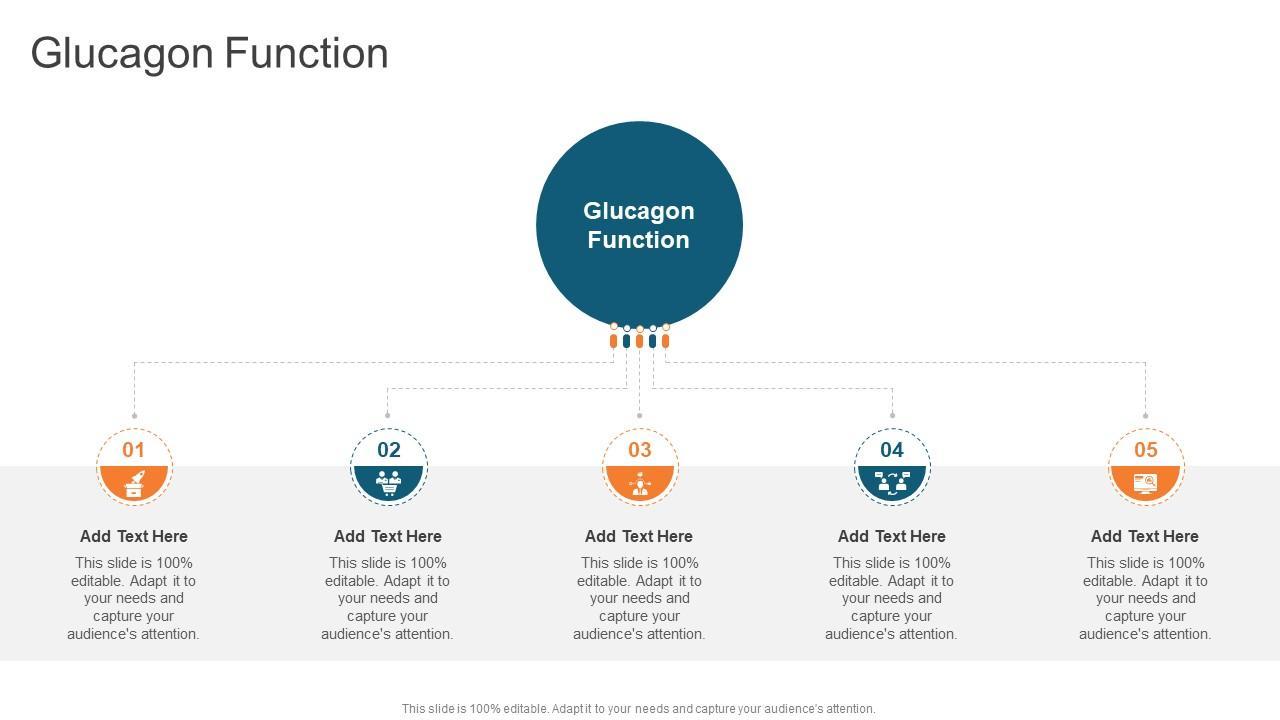 Glucagon Function

Glucagon Function

01

Add Text Here

This slide is 100% editable. Adapt it to your needs and capture your audience's attention.

02

Add Text Here

This slide is 100% editable. Adapt it to your needs and capture your audience's attention.

03

Add Text Here

This slide is 100% editable. Adapt it to your needs and capture your audience's attention.

04

Add Text Here

This slide is 100% editable. Adapt it to your needs and capture your audience's attention.

05

Add Text Here

This slide is 100% editable. Adapt it to your needs and capture your audience's attention.

This slide is 100% editable. Adapt it to your needs and capture your audience's attention.